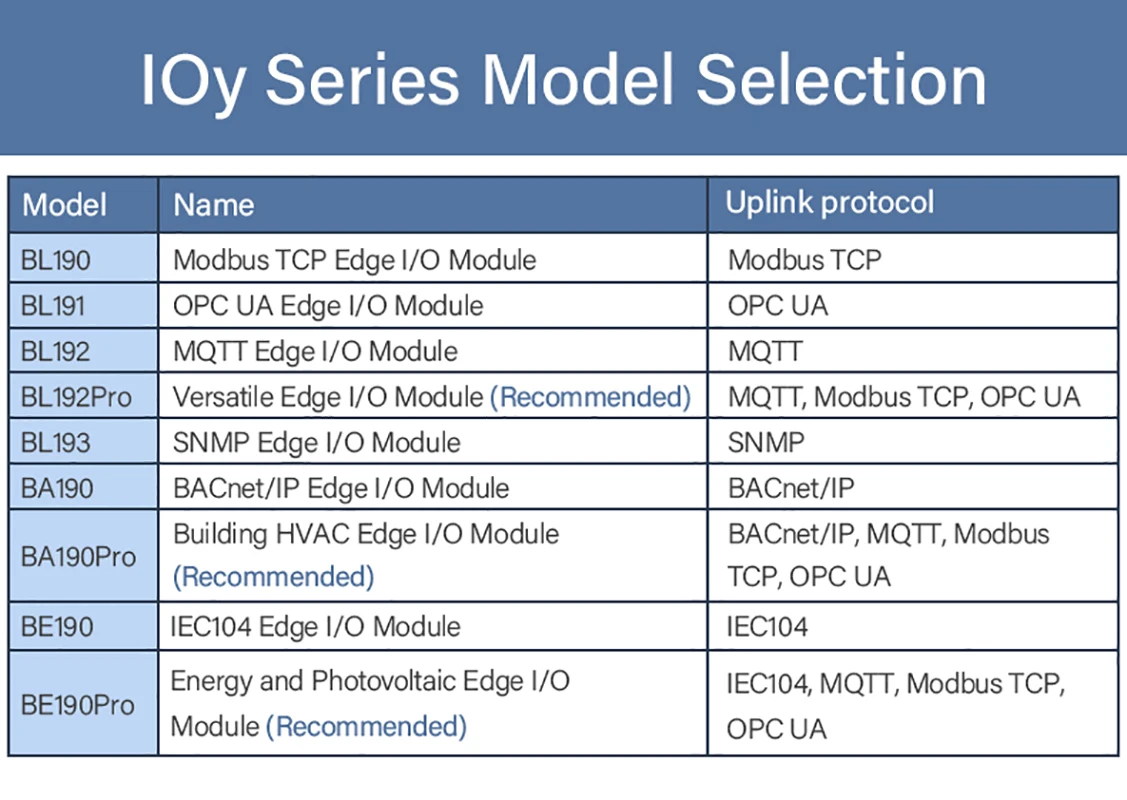 IOy Series Model Selection

| Model | Name | Uplink protocol |
|---|---|---|
| BL190 | Modbus TCP Edge I/O Module | Modbus TCP |
| BL191 | OPC UA Edge I/O Module | OPC UA |
| BL192 | MQTT Edge I/O Module | MQTT |
| BL192Pro | Versatile Edge I/O Module (Recommended) | MQTT, Modbus TCP, OPC UA |
| BL193 | SNMP Edge I/O Module | SNMP |
| BA190 | BACnet/IP Edge I/O Module | BACnet/IP |
| BA190Pro | Building HVAC Edge I/O Module (Recommended) | BACnet/IP, MQTT, Modbus TCP, OPC UA |
| BE190 | IEC104 Edge I/O Module | IEC104 |
| BE190Pro | Energy and Photovoltaic Edge I/O Module (Recommended) | IEC104, MQTT, Modbus TCP, OPC UA |